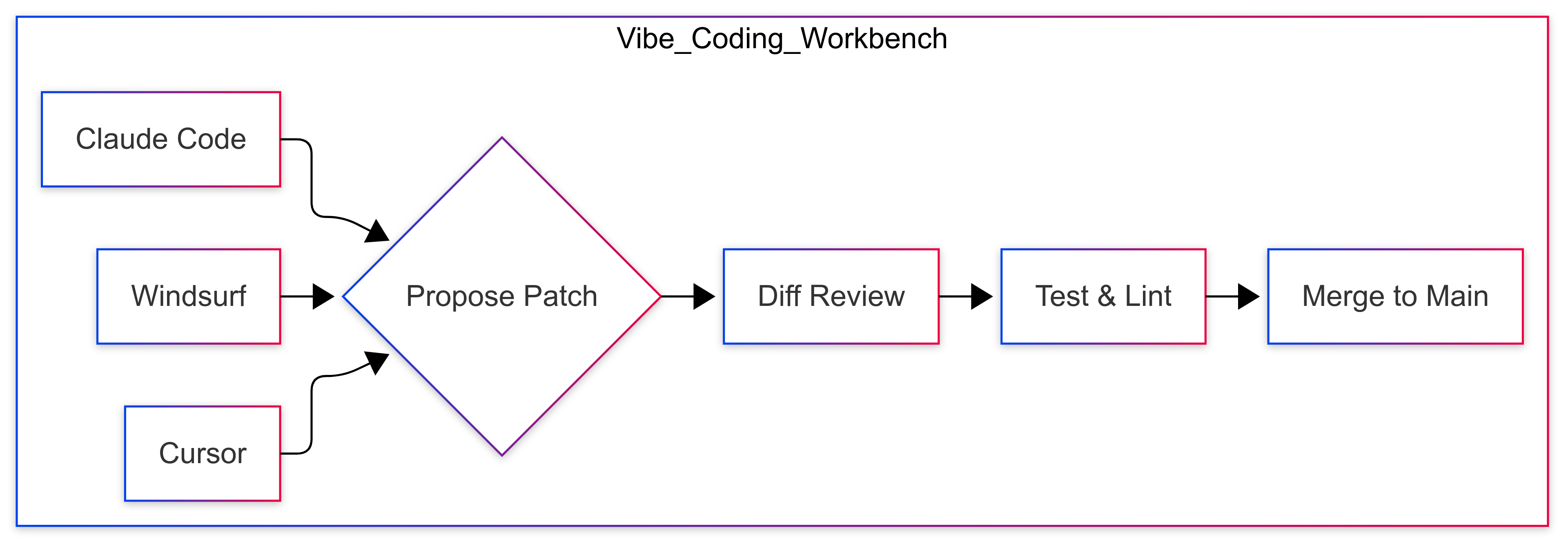 Vibe_Coding_Workbench

Claude Code

Windsurf

Cursor

Propose Patch

Diff Review

Test & Lint

Merge to Main